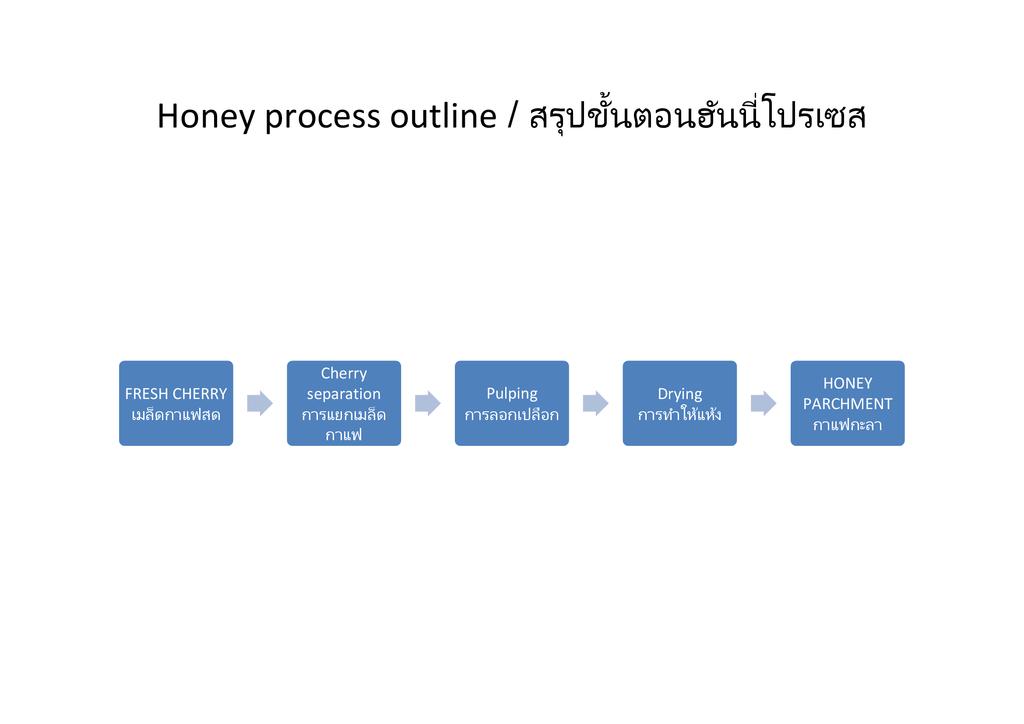 Honey process outline / สรุปขั้นตอนฮันนี่โปรเซส

FRESH CHERRY
เมล็ดกาแฟสด

Cherry separation
การแยกเมล็ดกาแฟ

Pulping
การลอกเปลือก

Drying
การทำให้แห้ง

HONEY PARCHMENT
กาแฟกะลา